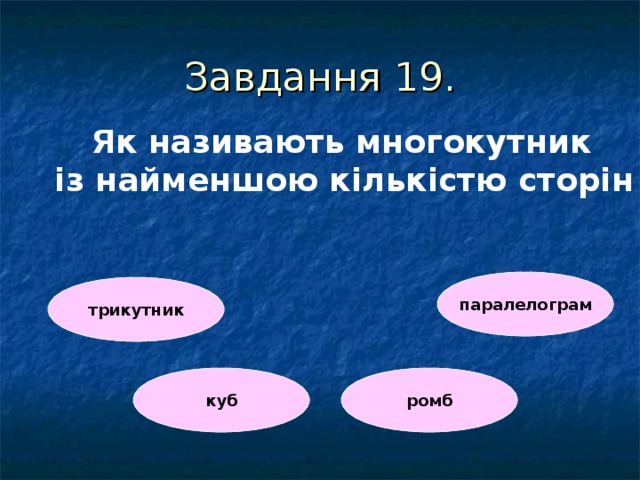 Завдання 19.

Як називають многокутник із найменшою кількістю сторін

трикутник

паралелограм

куб

ромб